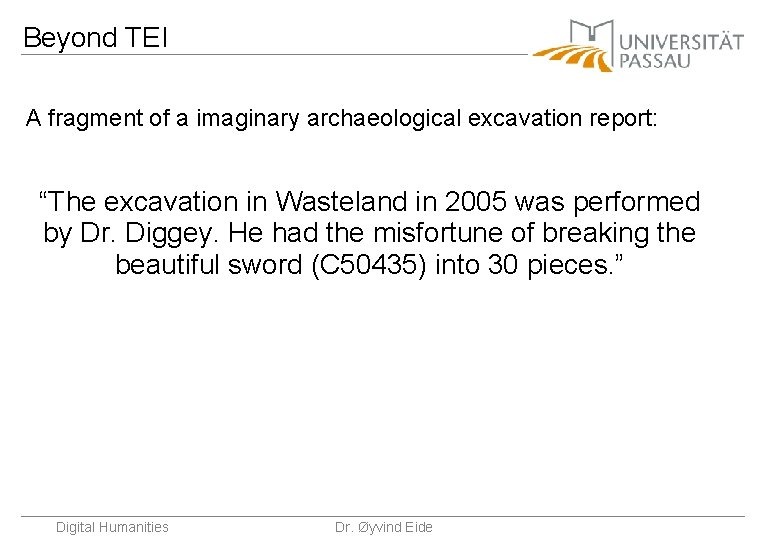 Beyond TEI

UNIVERSITÄT PASSAU

A fragment of a imaginary archaeological excavation report:

“The excavation in Wasteland in 2005 was performed by Dr. Diggey. He had the misfortune of breaking the beautiful sword (C50435) into 30 pieces.”

Digital Humanities

Dr. Øyvind Eide